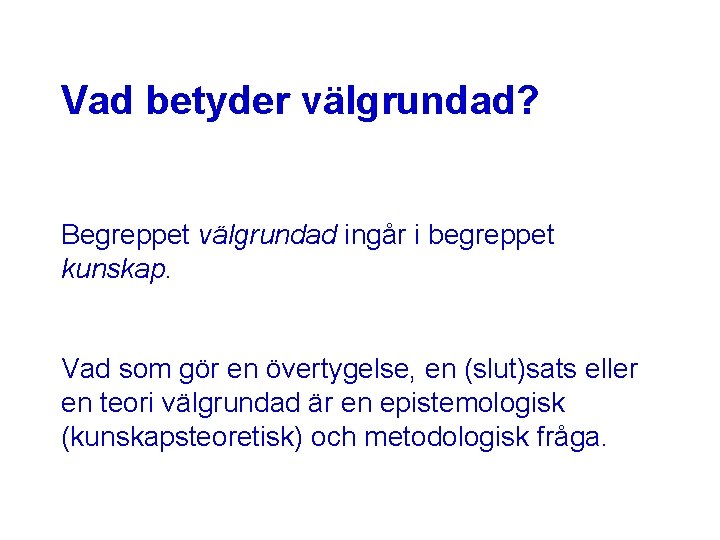 Vad betyder välgrundad?

Begreppet välgrundad ingår i begreppet kunskap.

Vad som gör en övertygelse, en (slut)sats eller en teori välgrundad är en epistemologisk (kunskapsteoretisk) och metodologisk fråga.